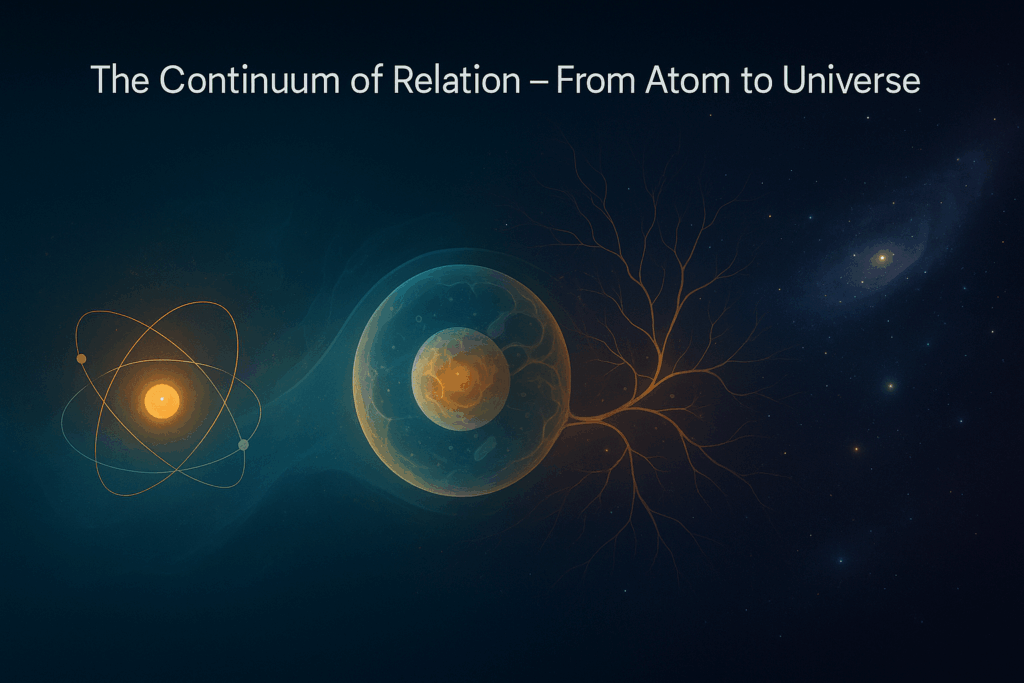 The Continuum of Relation – From Atom to Universe